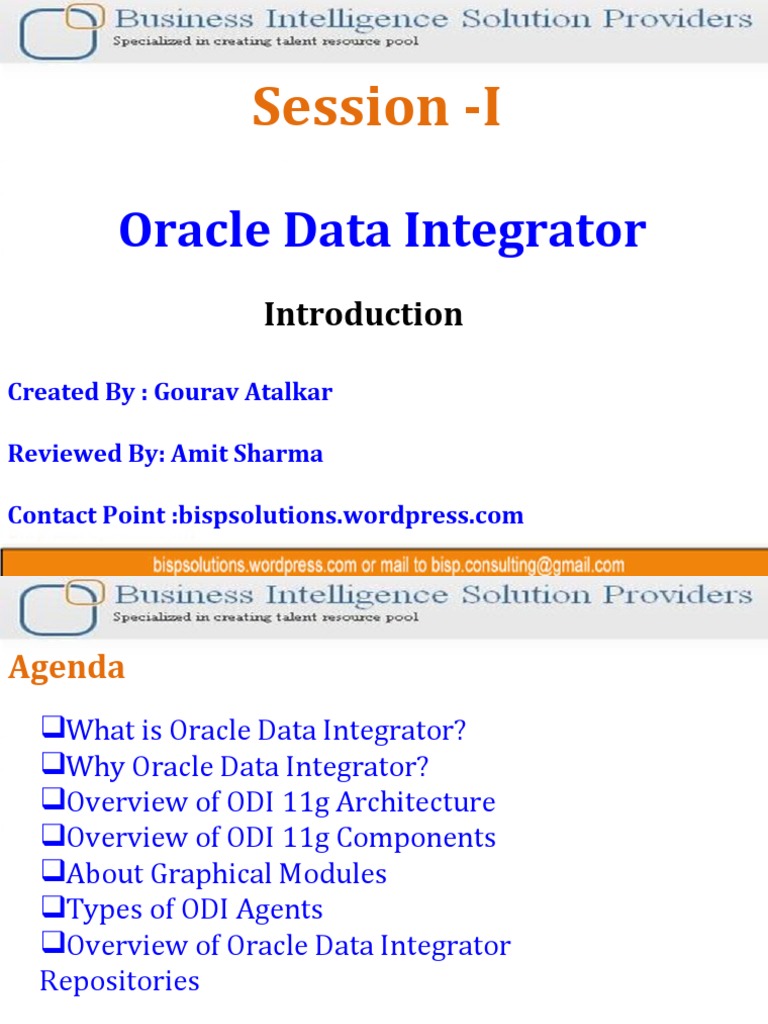 Business Intelligence Solution Providers
Specialized in creating talent resource pool

Session -I

Oracle Data Integrator

Introduction

Created By : Gourav Atalkar

Reviewed By: Amit Sharma

Contact Point :bispsolutions.wordpress.com

bispsolutions.wordpress.com or mail to bisp.consulting@gmail.com

Business Intelligence Solution Providers
Specialized in creating talent resource pool

Agenda

❑What is Oracle Data Integrator?
❑Why Oracle Data Integrator?
❑Overview of ODI 11g Architecture
❑Overview of ODI 11g Components
❑About Graphical Modules
❑Types of ODI Agents
❑Overview of Oracle Data Integrator Repositories